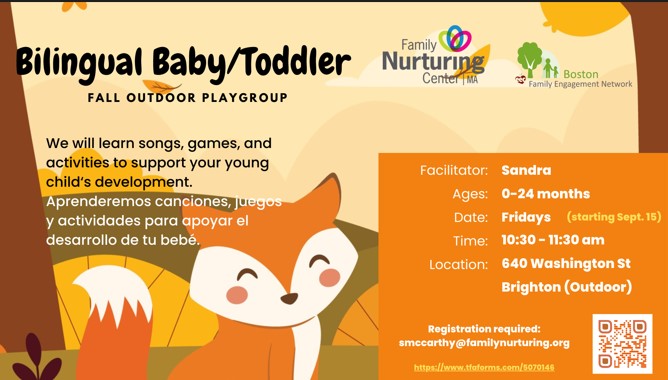 Bilingual Baby/Toddler
FALL OUTDOOR PLAYGROUP

Family Nurturing Center | MA

Boston Family Engagement Network

We will learn songs, games, and activities to support your young child's development.
Aprenderemos canciones, juegos y actividades para apoyar el desarrollo de tu bebé.

Facilitator: Sandra
Ages: 0-24 months
Date: Fridays (starting Sept. 15)
Time: 10:30 - 11:30 am
Location: 640 Washington St Brighton (Outdoor)

Registration required:
smccarthy@familynurturing.org

https://www.tfaforms.com/5070146